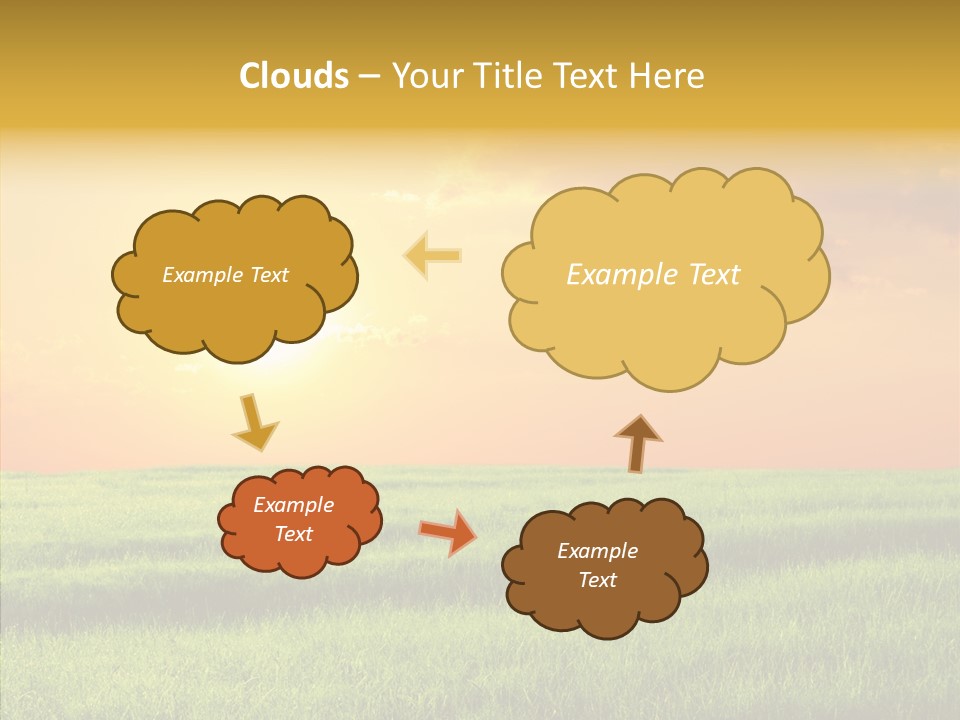 Clouds – Your Title Text Here

Example Text

Example Text

Example Text

Example Text